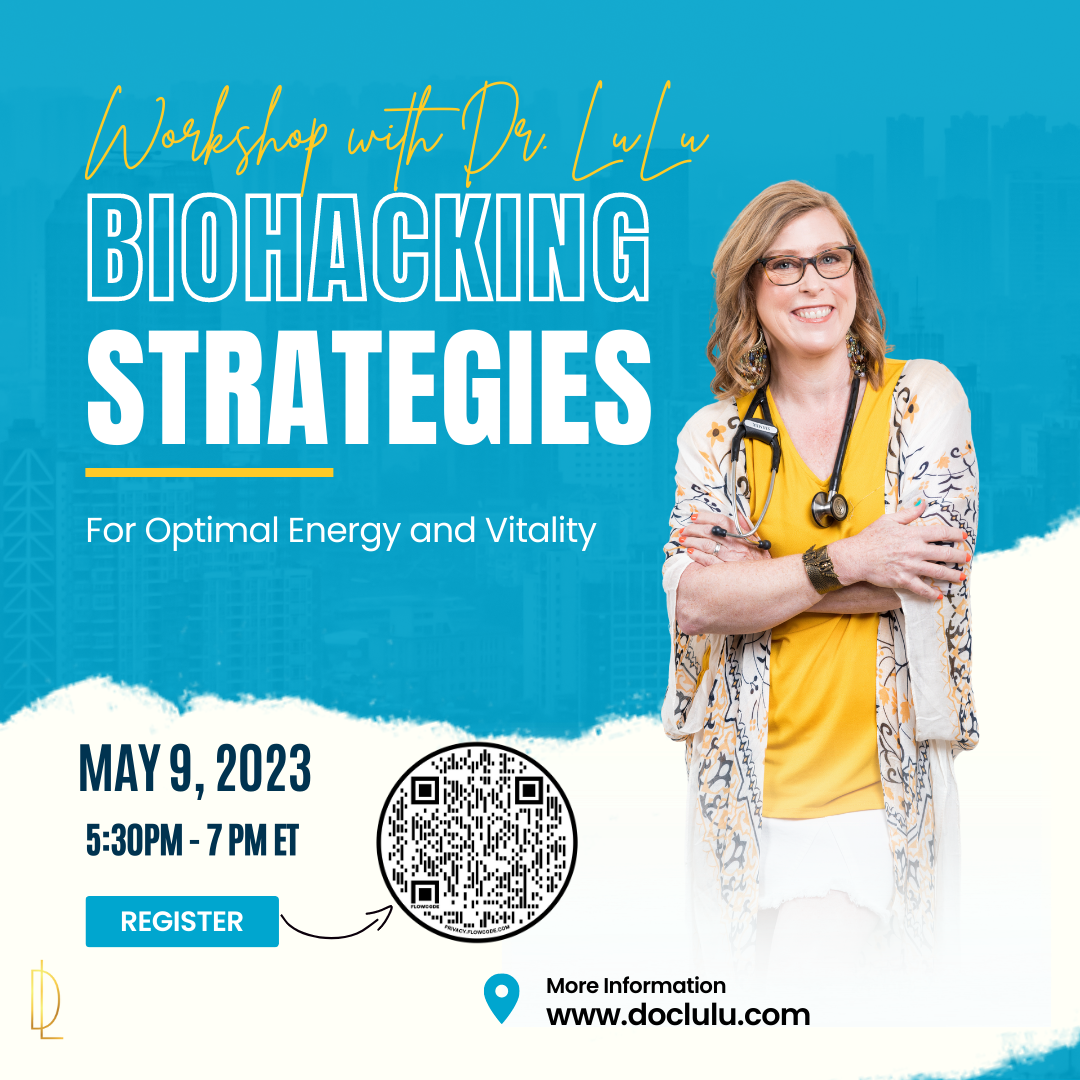 Workshop with Dr. LuLu

BIOHACKING STRATEGIES

For Optimal Energy and Vitality

MAY 9, 2023

5:30PM - 7 PM ET

REGISTER

FLOWCODE
PRIVACY.FLOWCODE.COM

DL

More Information
www.doclulu.com